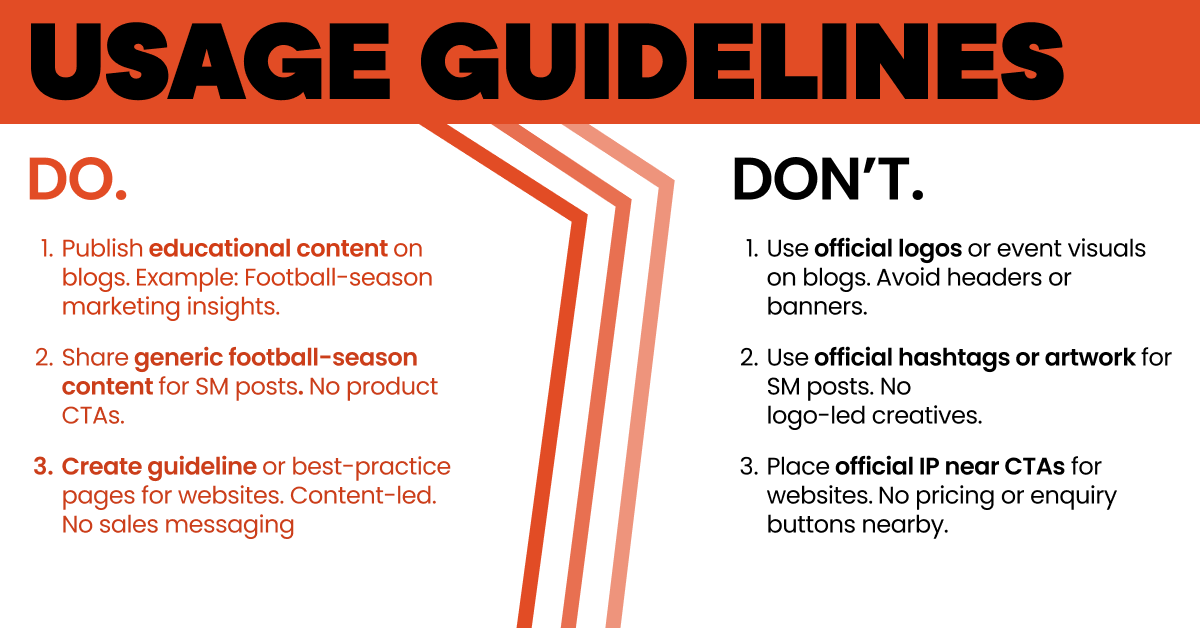 USAGE GUIDELINES

DO.

1. Publish educational content on blogs. Example: Football-season marketing insights.

2. Share generic football-season content for SM posts. No product CTAs.

3. Create guideline or best-practice pages for websites. Content-led. No sales messaging

DON'T.

1. Use official logos or event visuals on blogs. Avoid headers or banners.

2. Use official hashtags or artwork for SM posts. No logo-led creatives.

3. Place official IP near CTAs for websites. No pricing or enquiry buttons nearby.